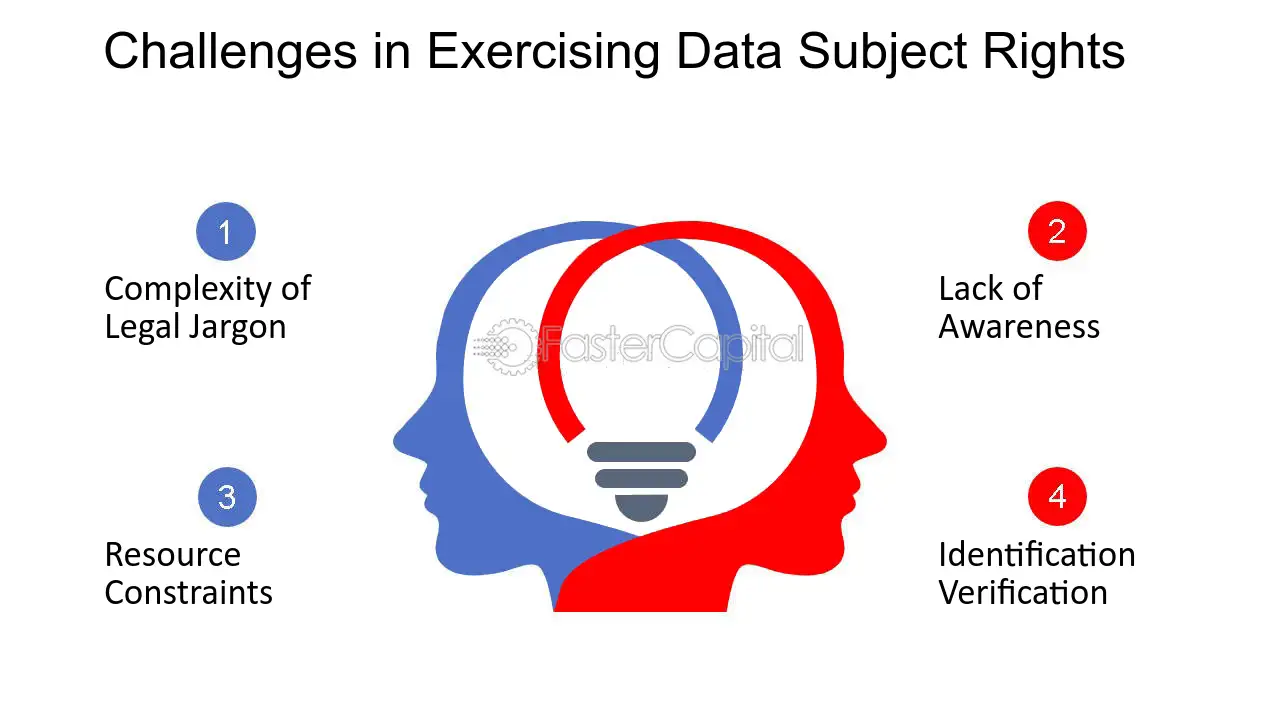 Challenges in Exercising Data Subject Rights

1

Complexity of Legal Jargon

2

Lack of Awareness

3

Resource Constraints

4

Identification Verification

FasterCapital